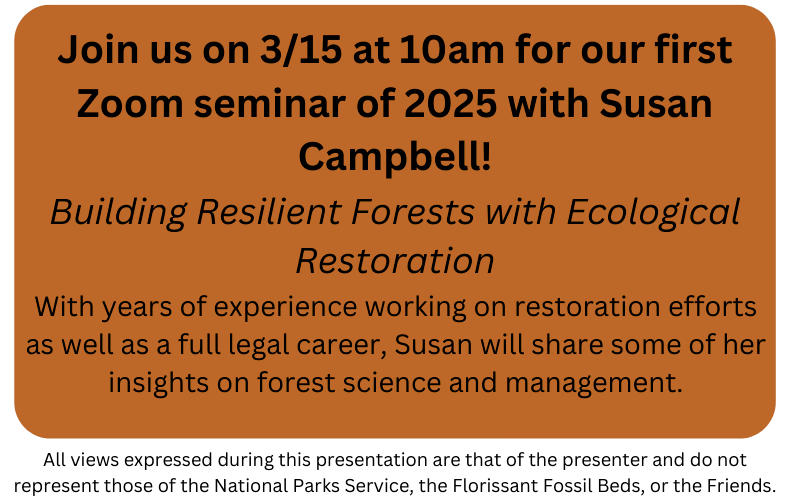 Join us on 3/15 at 10am for our first Zoom seminar of 2025 with Susan Campbell!

Building Resilient Forests with Ecological Restoration

With years of experience working on restoration efforts as well as a full legal career, Susan will share some of her insights on forest science and management.

All views expressed during this presentation are that of the presenter and do not represent those of the National Parks Service, the Florissant Fossil Beds, or the Friends.